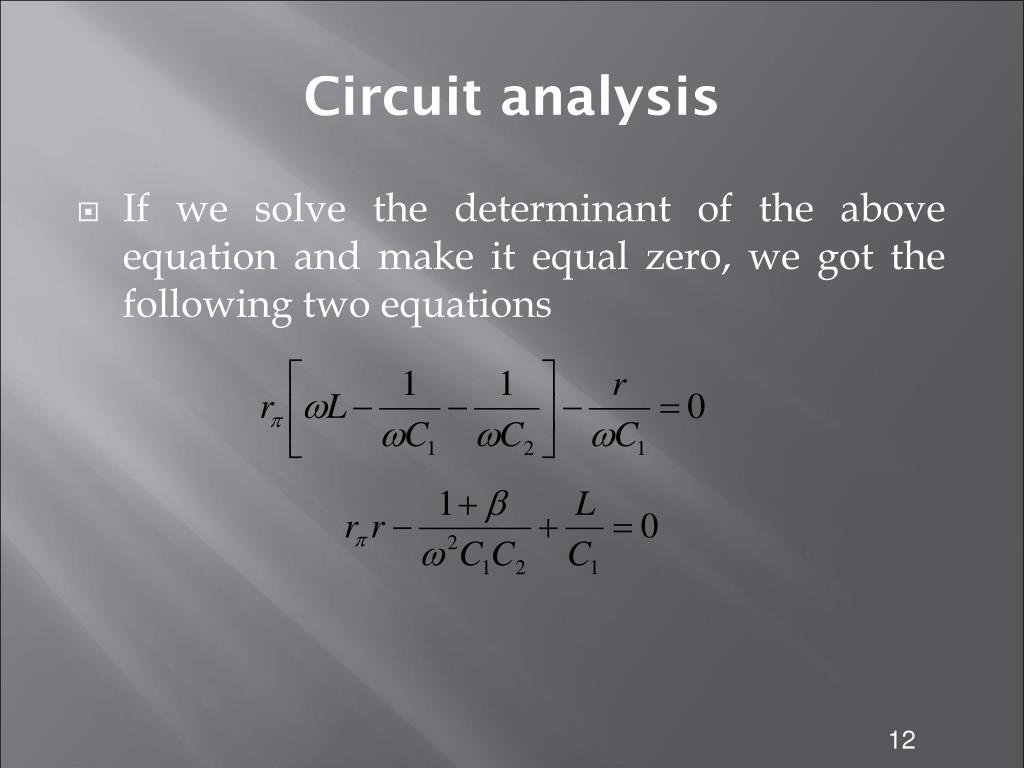 Circuit analysis

If we solve the determinant of the above equation and make it equal zero, we got the following two equations

$r_\pi\left[\omega L-\frac{1}{\omega C_1}-\frac{1}{\omega C_2}\right]-\frac{r}{\omega C_1}=0$

$r_\pi r-\frac{1+\beta}{\omega^2 C_1 C_2}+\frac{L}{C_1}=0$

12